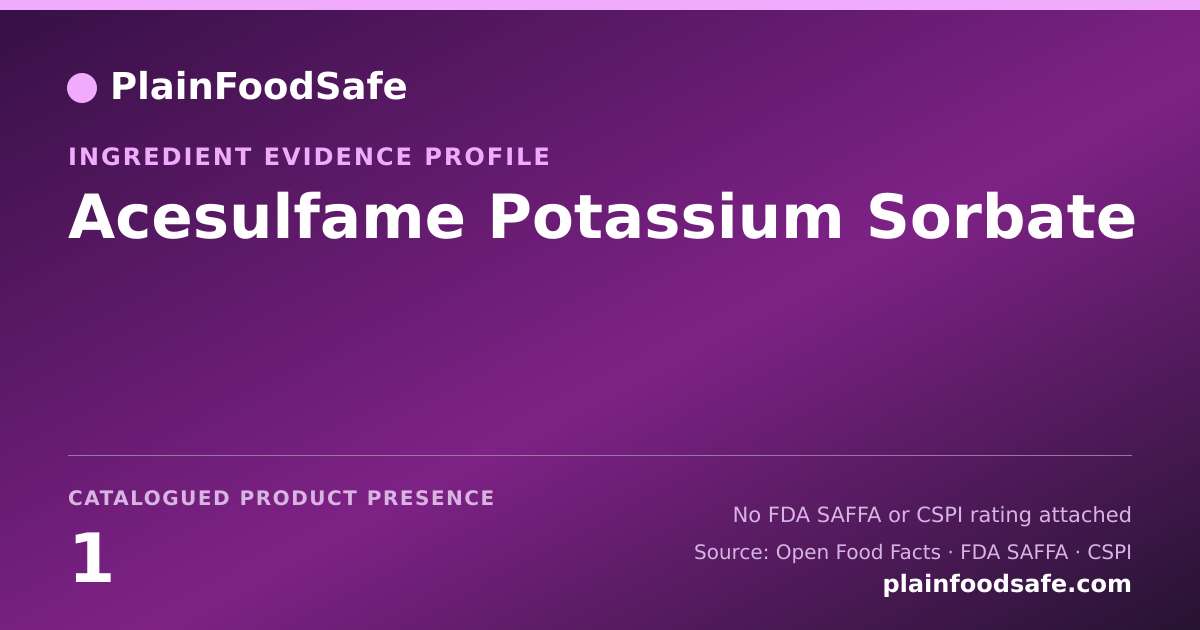 PlainFoodSafe

INGREDIENT EVIDENCE PROFILE

Acesulfame Potassium Sorbate

CATALOGUED PRODUCT PRESENCE

1

No FDA SAFFA or CSPI rating attached

Source: Open Food Facts · FDA SAFFA · CSPI

plainfoodsafe.com